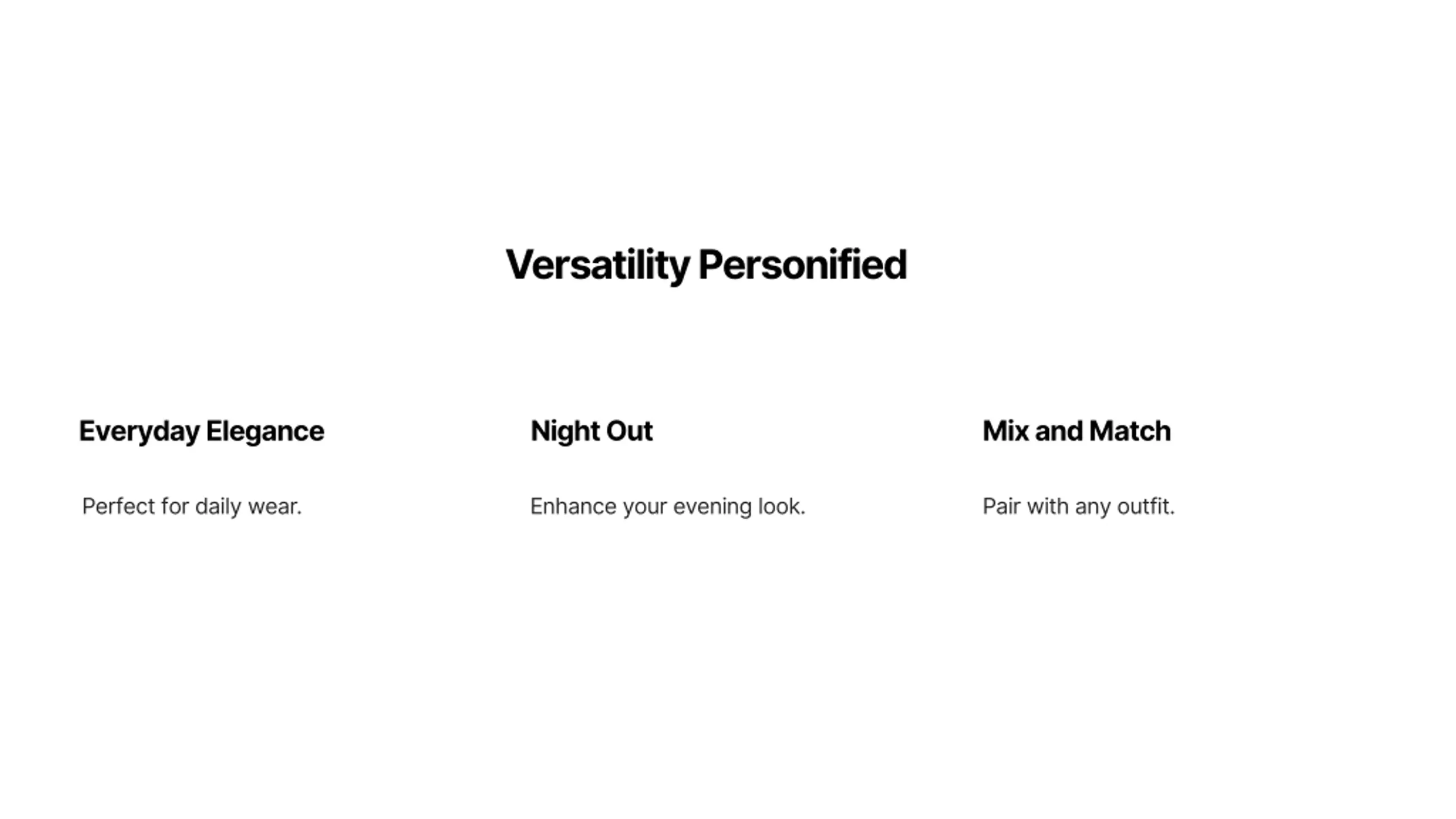 Versatility Personified

Everyday Elegance

Perfect for daily wear.

Night Out

Enhance your evening look.

Mix and Match

Pair with any outfit.